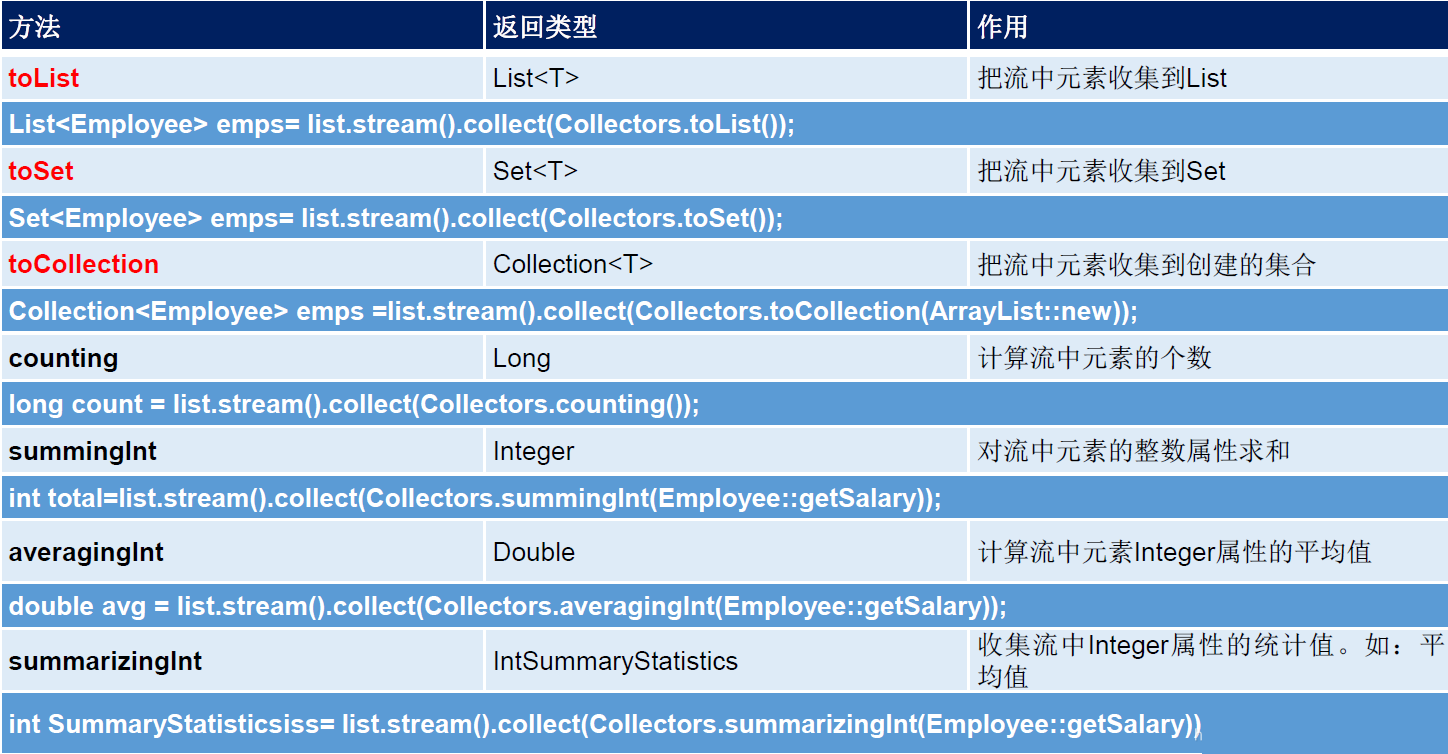 | 方法 | 返回类型 | 作用 |
|---|---|---|
| toList | List<T> | 把流中元素收集到List |
| List<Employee> emps= list.stream().collect(Collectors.toList()); | | |
| toSet | Set<T> | 把流中元素收集到Set |
| Set<Employee> emps= list.stream().collect(Collectors.toSet()); | | |
| toCollection | Collection<T> | 把流中元素收集到创建的集合 |
| Collection<Employee> emps =list.stream().collect(Collectors.toCollection(ArrayList::new)); | | |
| counting | Long | 计算流中元素的个数 |
| long count = list.stream().collect(Collectors.counting()); | | |
| summingInt | Integer | 对流中元素的整数属性求和 |
| int total=list.stream().collect(Collectors.summingInt(Employee::getSalary)); | | |
| averagingInt | Double | 计算流中元素Integer属性的平均值 |
| double avg = list.stream().collect(Collectors.averagingInt(Employee::getSalary)); | | |
| summarizingInt | IntSummaryStatistics | 收集流中Integer属性的统计值。如：平均值 |
| int SummaryStatisticsiss= list.stream().collect(Collectors.summarizingInt(Employee::getSalary)) | | |